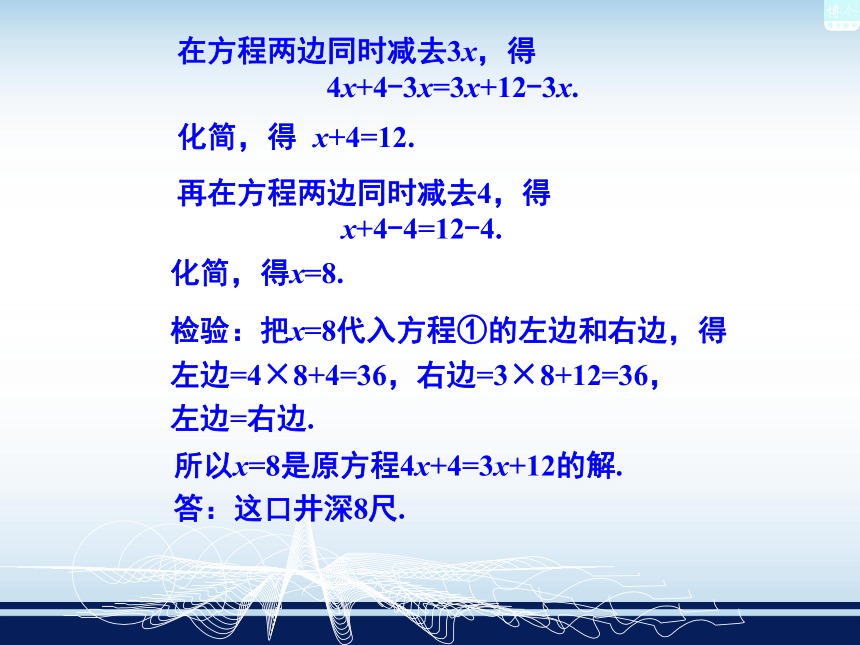 在方程两边同时减去$3x$，得
$4x+4-3x=3x+12-3x$.

化简，得 $x+4=12$.

再在方程两边同时减去4，得
$x+4-4=12-4$.

化简，得$x=8$.

检验：把$x=8$代入方程①的左边和右边，得
左边$=4\times8+4=36$，右边$=3\times8+12=36$，
左边=右边.

所以$x=8$是原方程$4x+4=3x+12$的解.
答：这口井深8尺.